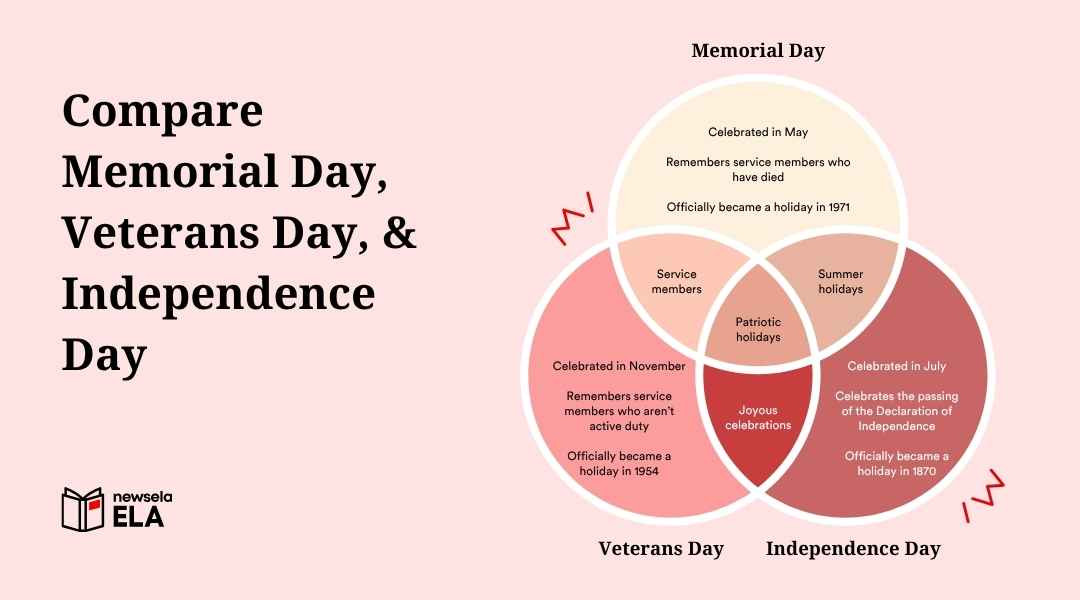 Compare Memorial Day, Veterans Day, & Independence Day

newsela ELA

Memorial Day

Celebrated in May

Remembers service members who have died

Officially became a holiday in 1971

Service members

Summer holidays

Patriotic holidays

Celebrated in November

Remembers service members who aren't active duty

Officially became a holiday in 1954

Joyous celebrations

Celebrated in July

Celebrates the passing of the Declaration of Independence

Officially became a holiday in 1870

Veterans Day

Independence Day